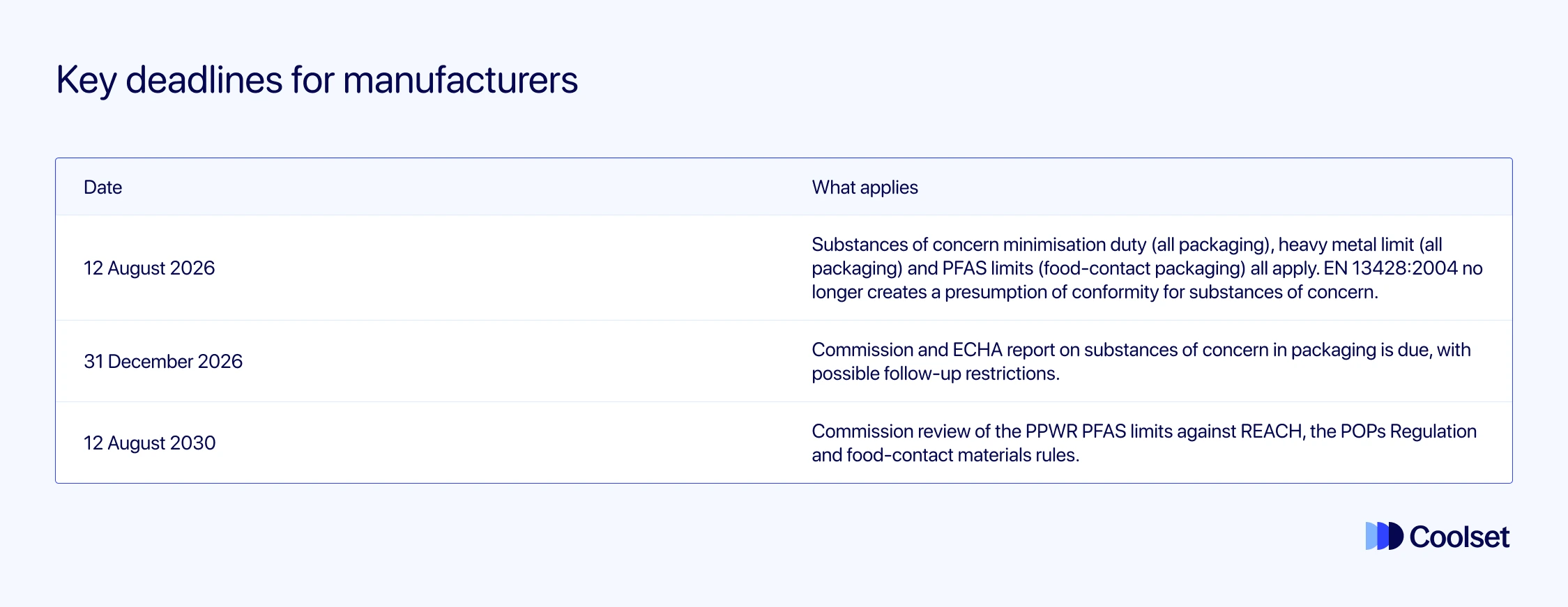 Key deadlines for manufacturers

| Date | What applies |
|---|---|
| 12 August 2026 | Substances of concern minimisation duty (all packaging), heavy metal limit (all packaging) and PFAS limits (food-contact packaging) all apply. EN 13428:2004 no longer creates a presumption of conformity for substances of concern. |
| 31 December 2026 | Commission and ECHA report on substances of concern in packaging is due, with possible follow-up restrictions. |
| 12 August 2030 | Commission review of the PPWR PFAS limits against REACH, the POPs Regulation and food-contact materials rules. |

Coolset